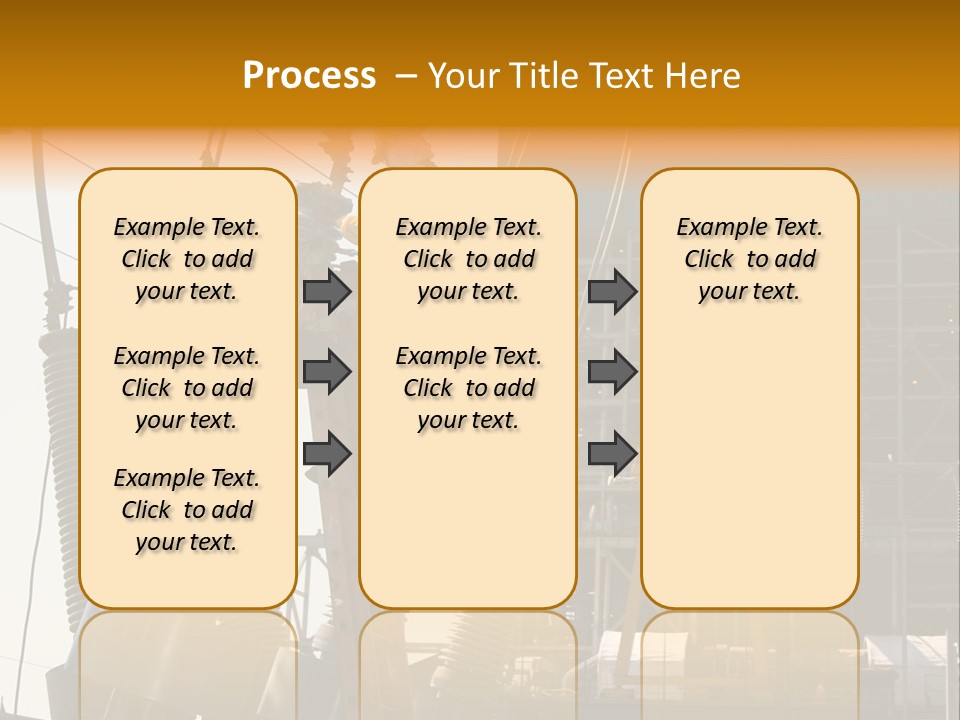 Process – Your Title Text Here

Example Text. Click to add your text.

Example Text. Click to add your text.

Example Text. Click to add your text.

Example Text. Click to add your text.

Example Text. Click to add your text.

Example Text. Click to add your text.